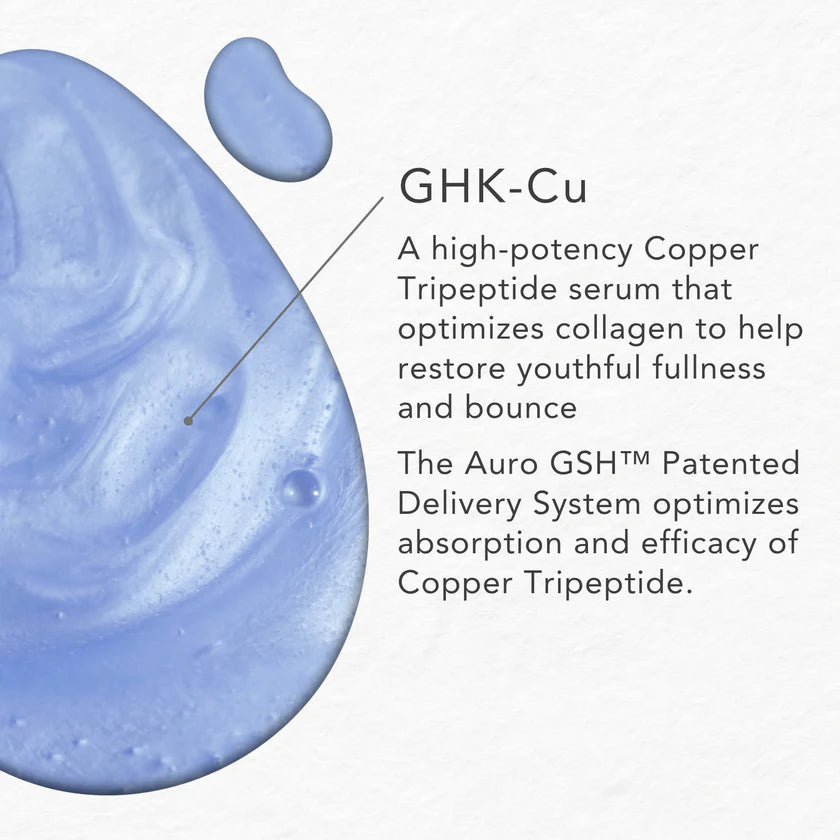 GHK-Cu

A high-potency Copper Tripeptide serum that optimizes collagen to help restore youthful fullness and bounce

The Auro GSH™ Patented Delivery System optimizes absorption and efficacy of Copper Tripeptide.